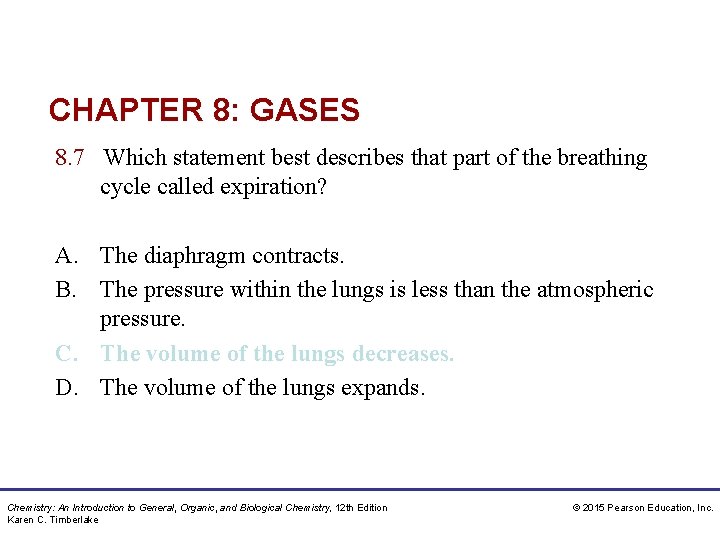 CHAPTER 8: GASES

8.7 Which statement best describes that part of the breathing cycle called expiration?

A. The diaphragm contracts.
B. The pressure within the lungs is less than the atmospheric pressure.
C. The volume of the lungs decreases.
D. The volume of the lungs expands.

Chemistry: An Introduction to General, Organic, and Biological Chemistry, 12th Edition
Karen C. Timberlake

© 2015 Pearson Education, Inc.